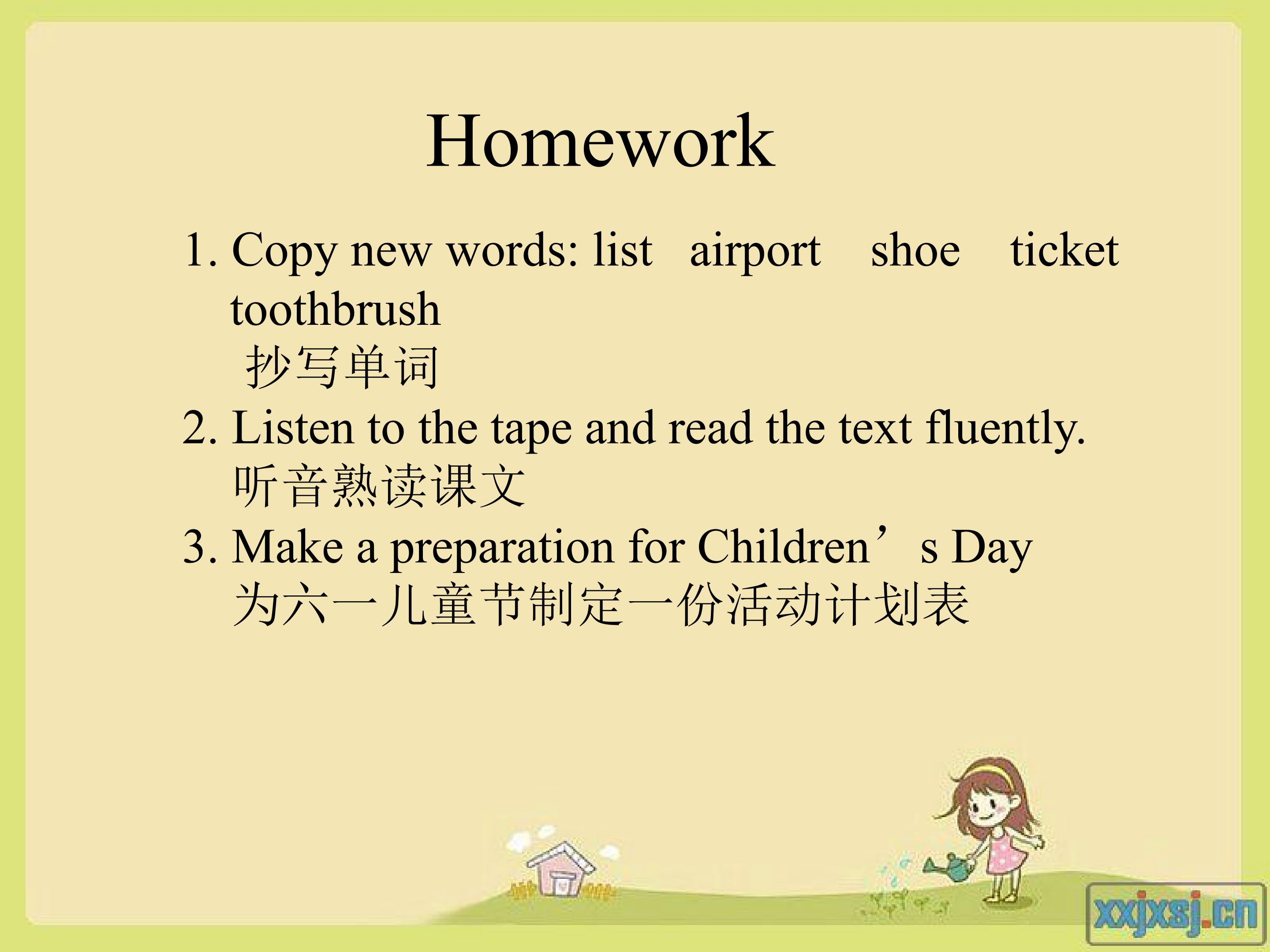 Homework

1. Copy new words: list airport shoe ticket toothbrush
抄写单词
2. Listen to the tape and read the text fluently.
听音熟读课文
3. Make a preparation for Children’s Day
为六一儿童节制定一份活动计划表

xxjxsj.cn